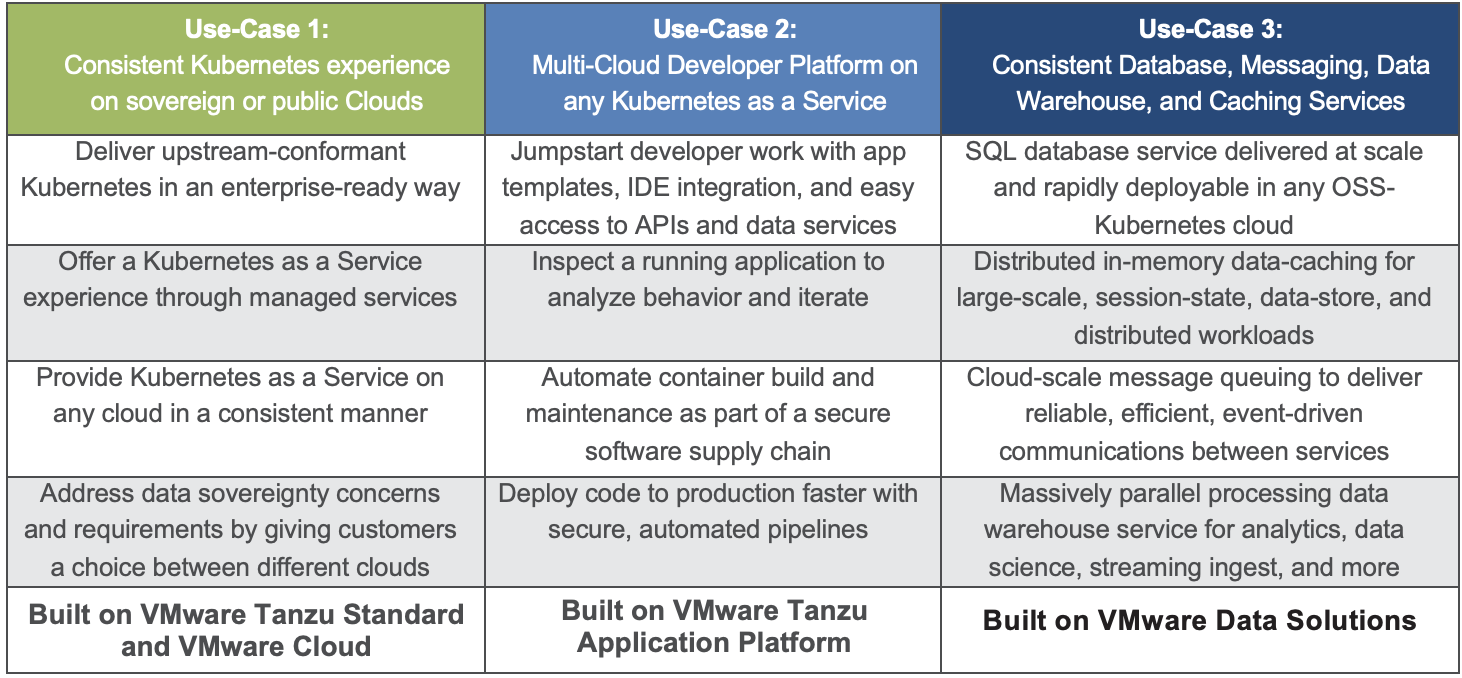 | Use-Case 1: Consistent Kubernetes experience on sovereign or public Clouds | Use-Case 2: Multi-Cloud Developer Platform on any Kubernetes as a Service | Use-Case 3: Consistent Database, Messaging, Data Warehouse, and Caching Services |
|---|---|---|
| Deliver upstream-conformant Kubernetes in an enterprise-ready way | Jumpstart developer work with app templates, IDE integration, and easy access to APIs and data services | SQL database service delivered at scale and rapidly deployable in any OSS-Kubernetes cloud |
| Offer a Kubernetes as a Service experience through managed services | Inspect a running application to analyze behavior and iterate | Distributed in-memory data-caching for large-scale, session-state, data-store, and distributed workloads |
| Provide Kubernetes as a Service on any cloud in a consistent manner | Automate container build and maintenance as part of a secure software supply chain | Cloud-scale message queuing to deliver reliable, efficient, event-driven communications between services |
| Address data sovereignty concerns and requirements by giving customers a choice between different clouds | Deploy code to production faster with secure, automated pipelines | Massively parallel processing data warehouse service for analytics, data science, streaming ingest, and more |
| **Built on VMware Tanzu Standard and VMware Cloud** | **Built on VMware Tanzu Application Platform** | **Built on VMware Data Solutions** |